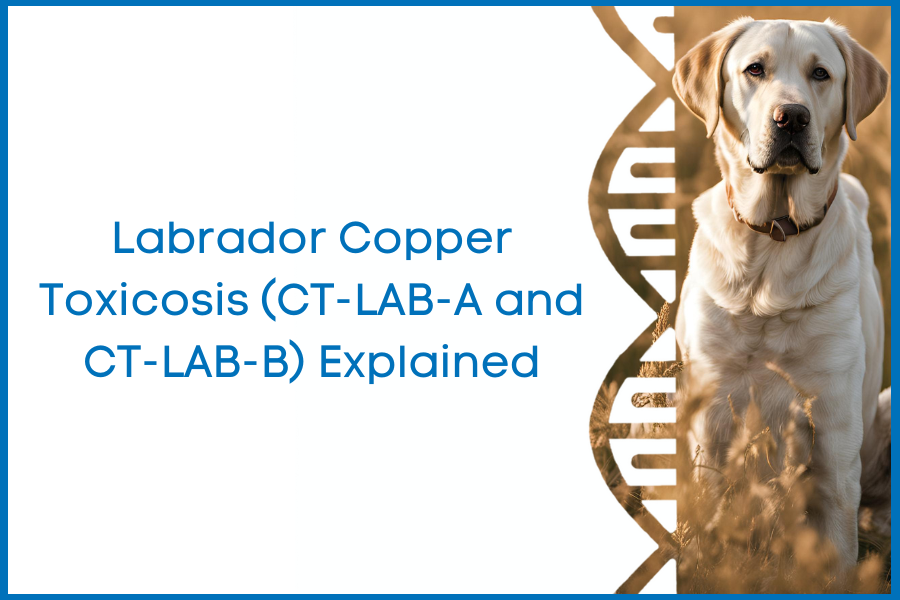 Labrador Copper Toxicosis (CT-LAB-A and CT-LAB-B) Explained